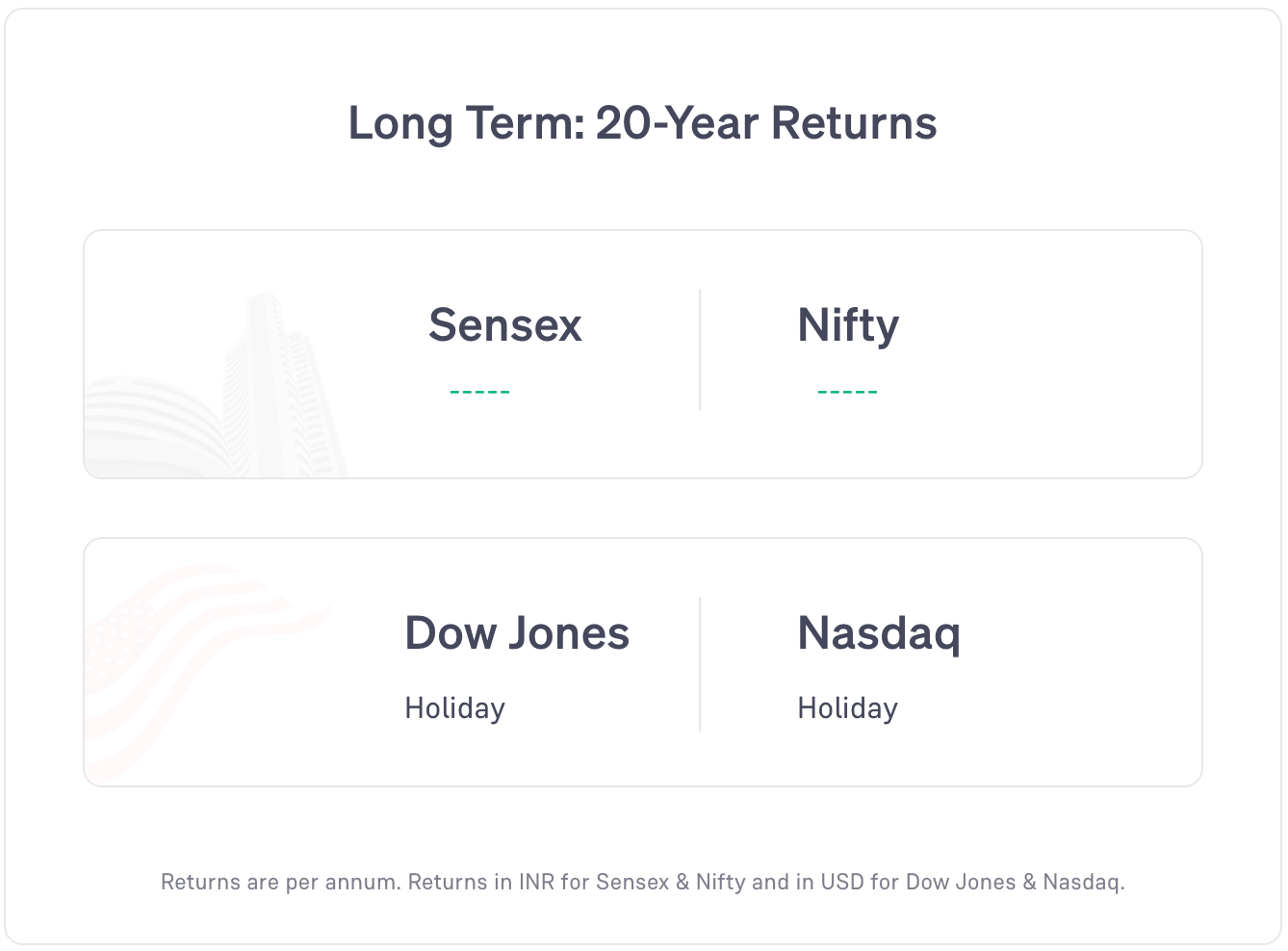 Long Term: 20-Year Returns

Sensex
-----

Nifty
-----

Dow Jones
Holiday

Nasdaq
Holiday

Returns are per annum. Returns in INR for Sensex & Nifty and in USD for Dow Jones & Nasdaq.